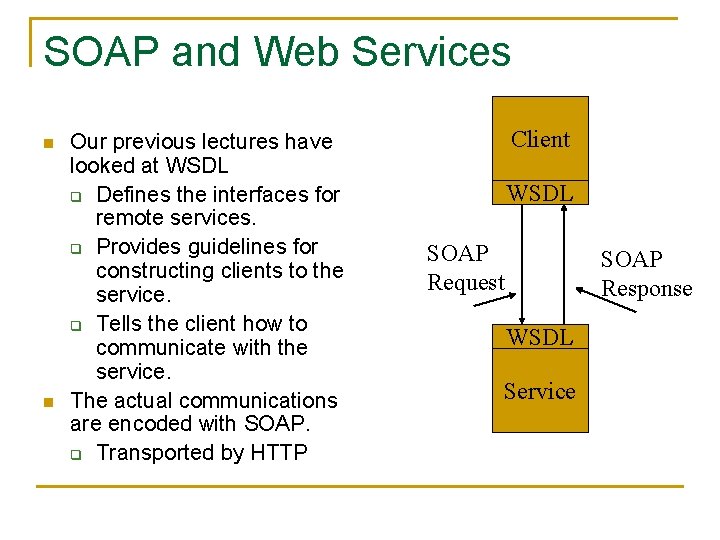 SOAP and Web Services

Our previous lectures have looked at WSDL

Defines the interfaces for remote services.

Provides guidelines for constructing clients to the service.

Tells the client how to communicate with the service.

The actual communications are encoded with SOAP.

Transported by HTTP

Client

WSDL

SOAP Request

SOAP Response

WSDL

Service